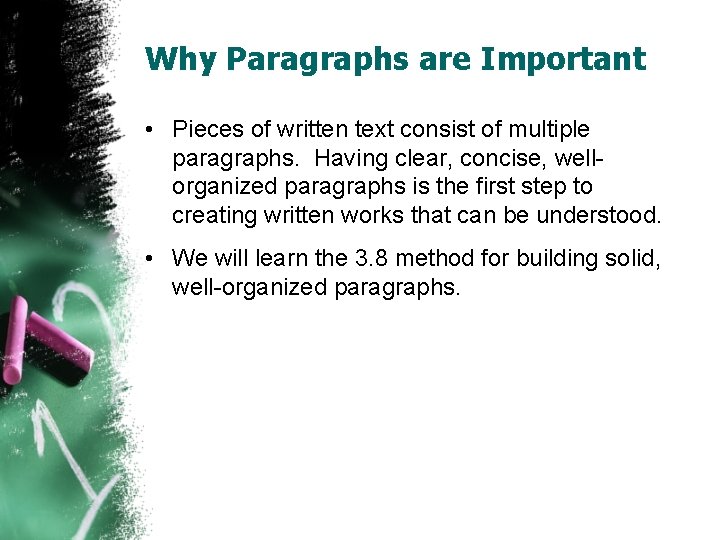 Why Paragraphs are Important

• Pieces of written text consist of multiple paragraphs. Having clear, concise, well-organized paragraphs is the first step to creating written works that can be understood.

• We will learn the 3.8 method for building solid, well-organized paragraphs.